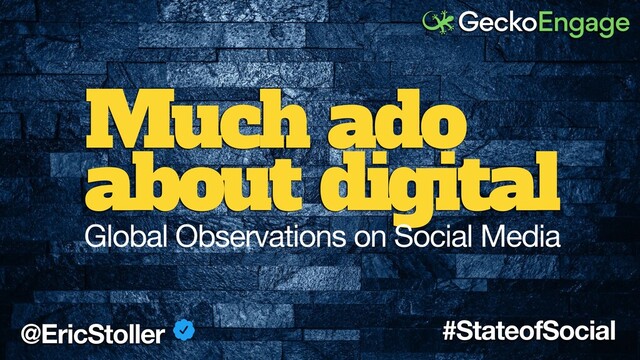 GeckoEngage

Much ado about digital

Global Observations on Social Media

@EricStoller

#StateofSocial